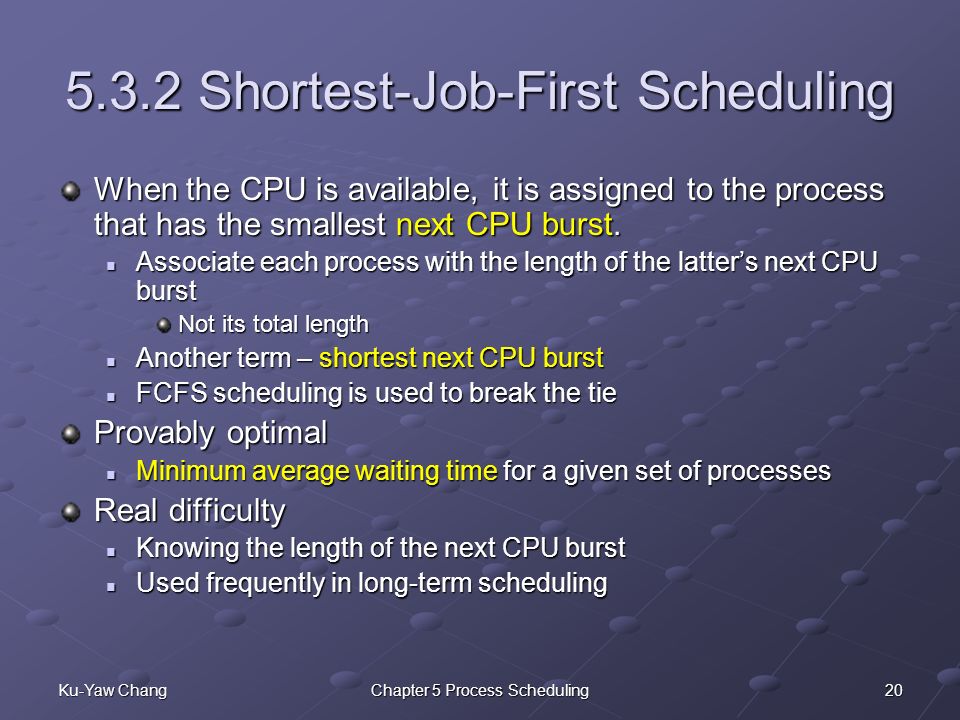 5.3.2 Shortest-Job-First Scheduling

When the CPU is available, it is assigned to the process that has the smallest next CPU burst.

Associate each process with the length of the latter's next CPU burst

Not its total length

Another term – shortest next CPU burst

FCFS scheduling is used to break the tie

Provably optimal

Minimum average waiting time for a given set of processes

Real difficulty

Knowing the length of the next CPU burst

Used frequently in long-term scheduling

Ku-Yaw Chang

Chapter 5 Process Scheduling

20